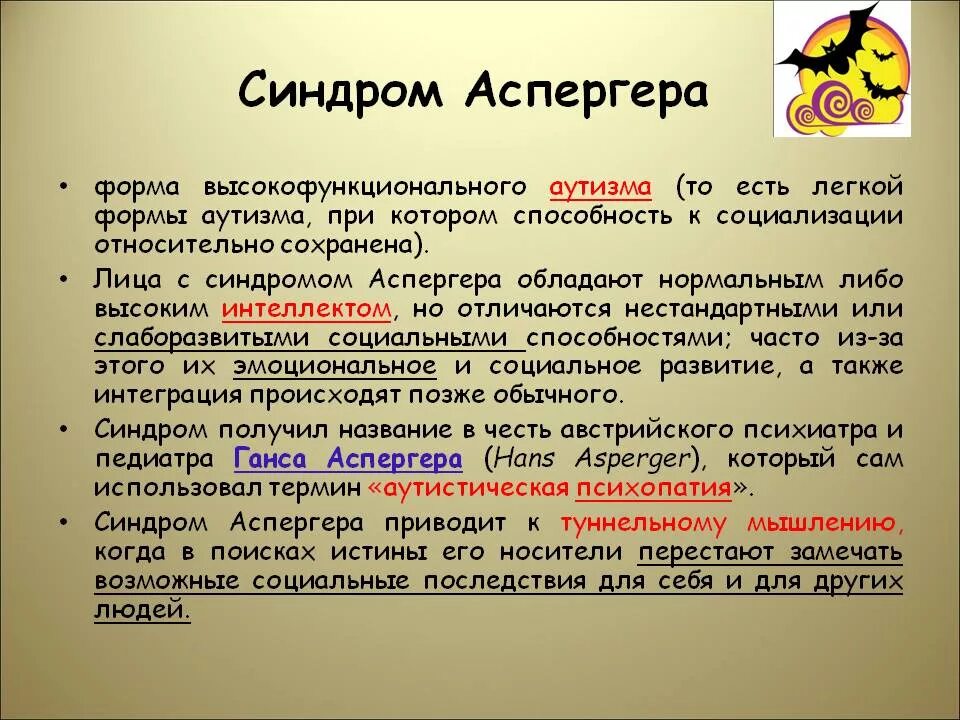 Синдром Аспергера

• форма высокофункционального аутизма (то есть легкой формы аутизма, при котором способность к социализации относительно сохранена).

• Лица с синдромом Аспергера обладают нормальным либо высоким интеллектом, но отличаются нестандартными или слаборазвитыми социальными способностями; часто из-за этого их эмоциональное и социальное развитие, а также интеграция происходят позже обычного.

• Синдром получил название в честь австрийского психиатра и педиатра Ганса Аспергера (Hans Asperger), который сам использовал термин «аутистическая психопатия».

• Синдром Аспергера приводит к туннельному мышлению, когда в поисках истины его носители перестают замечать возможные социальные последствия для себя и для других людей.